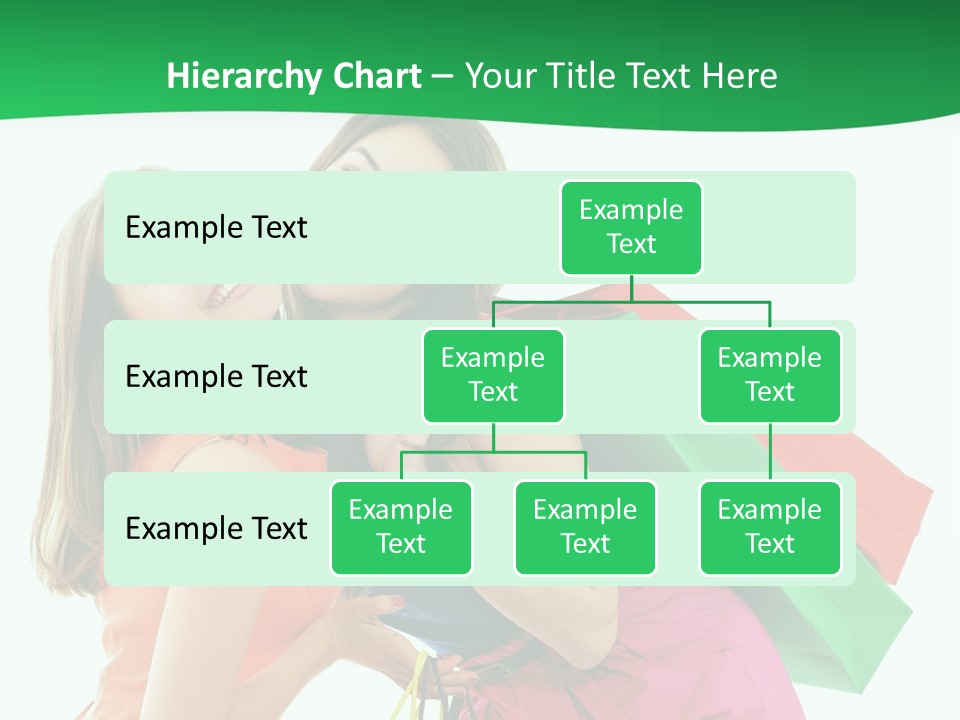 Hierarchy Chart – Your Title Text Here

Example Text

Example Text

Example Text

Example Text

Example Text

Example Text

Example Text

Example Text

Example Text